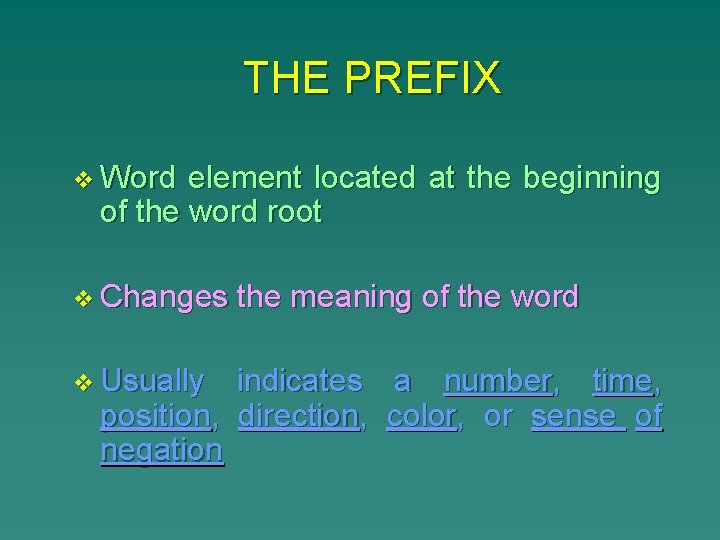 THE PREFIX

❖ Word element located at the beginning of the word root

❖ Changes the meaning of the word

❖ Usually indicates a number, time, position, direction, color, or sense of negation